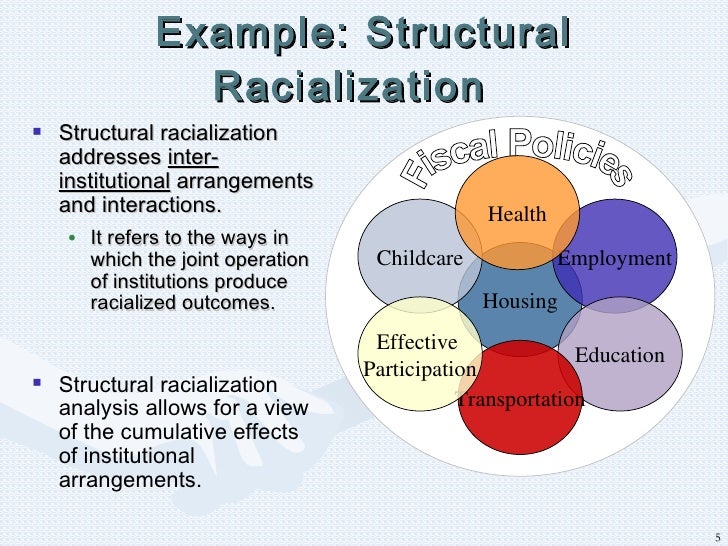 Example: Structural Racialization

▪ Structural racialization addresses inter-institutional arrangements and interactions.

• It refers to the ways in which the joint operation of institutions produce racialized outcomes.

▪ Structural racialization analysis allows for a view of the cumulative effects of institutional arrangements.

Fiscal Policies

Health

Childcare

Employment

Housing

Effective Participation

Education

Transportation

5